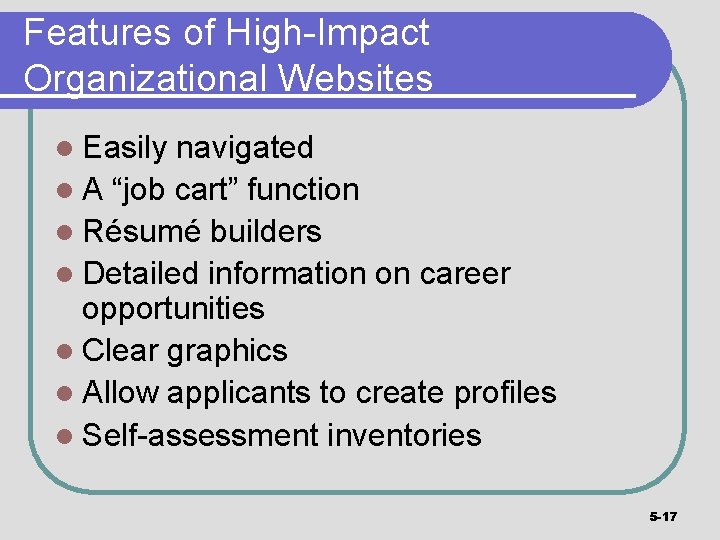 Features of High-Impact Organizational Websites

- Easily navigated
- A “job cart” function
- Résumé builders
- Detailed information on career opportunities
- Clear graphics
- Allow applicants to create profiles
- Self-assessment inventories

5-17